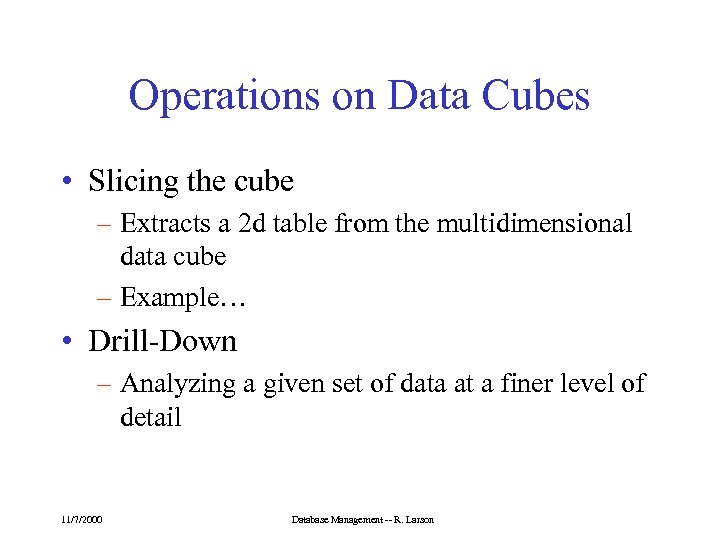 Operations on Data Cubes

• Slicing the cube
– Extracts a 2d table from the multidimensional data cube
– Example…
• Drill-Down
– Analyzing a given set of data at a finer level of detail

11/7/2000

Database Management -- R. Larson